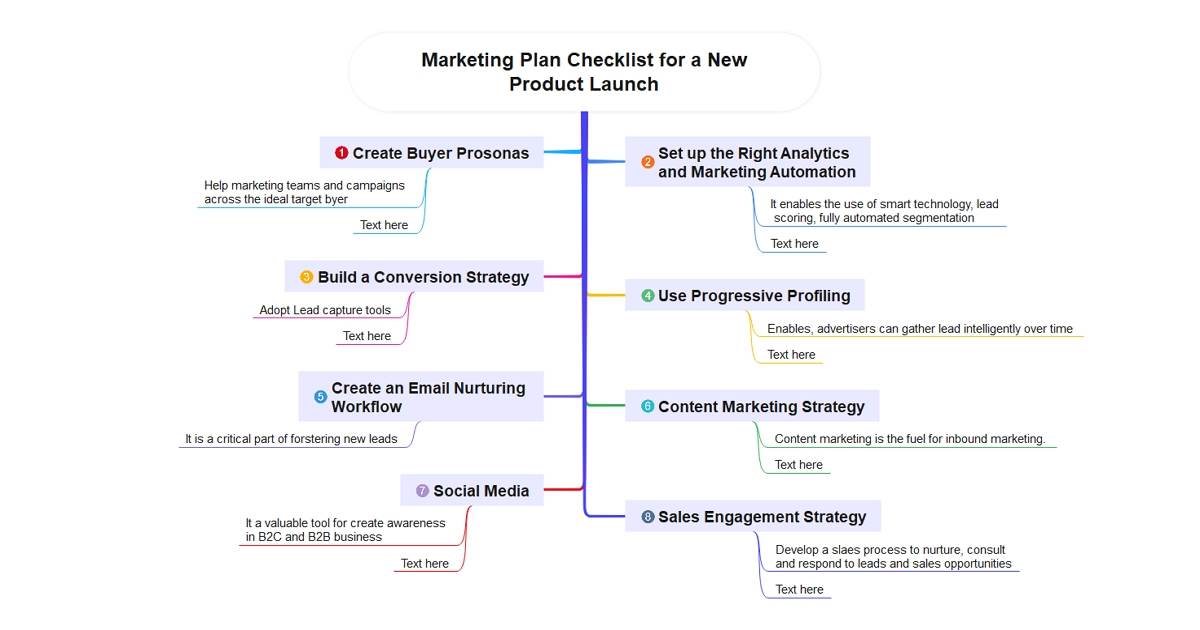 Marketing Plan Checklist for a New Product Launch

1 Create Buyer Prosonas

Help marketing teams and campaigns across the ideal target byer

Text here

2 Set up the Right Analytics and Marketing Automation

It enables the use of smart technology, lead scoring, fully automated segmentation

Text here

3 Build a Conversion Strategy

Adopt Lead capture tools

Text here

4 Use Progressive Profiling

Enables, advertisers can gather lead intelligently over time

Text here

5 Create an Email Nurturing Workflow

It is a critical part of forstering new leads

6 Content Marketing Strategy

Content marketing is the fuel for inbound marketing.

Text here

7 Social Media

It a valuable tool for create awareness in B2C and B2B business

Text here

8 Sales Engagement Strategy

Develop a slaes process to nurture, consult and respond to leads and sales opportunities

Text here